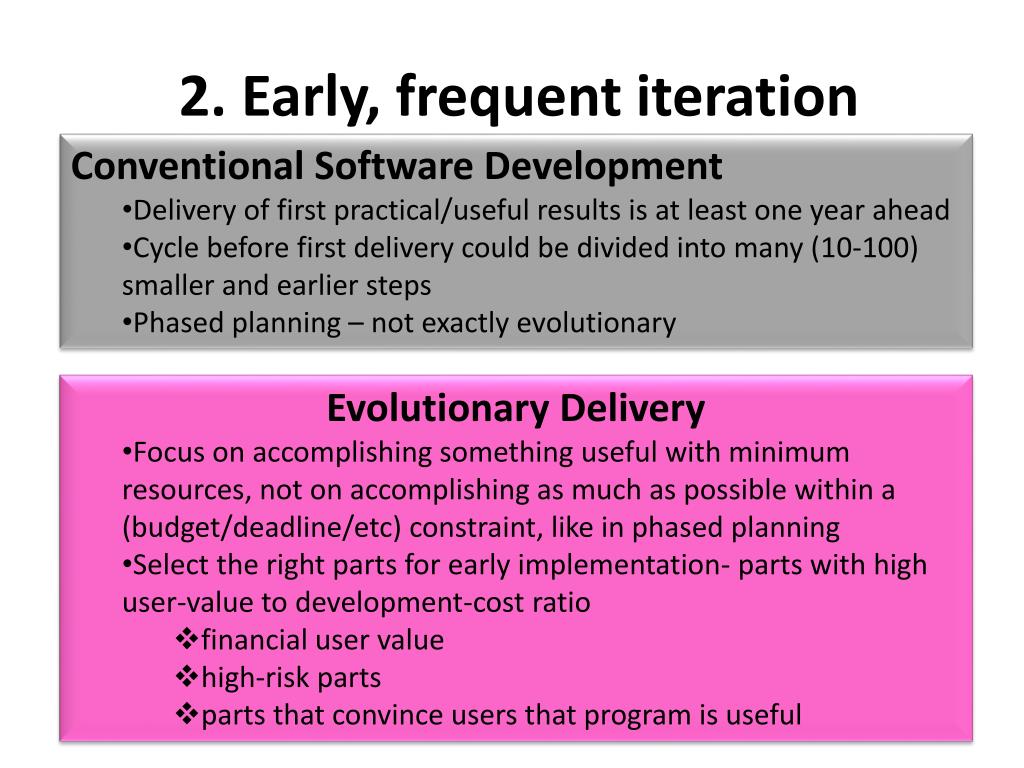 2. Early, frequent iteration

Conventional Software Development

•Delivery of first practical/useful results is at least one year ahead
•Cycle before first delivery could be divided into many (10-100) smaller and earlier steps
•Phased planning – not exactly evolutionary

Evolutionary Delivery

•Focus on accomplishing something useful with minimum resources, not on accomplishing as much as possible within a (budget/deadline/etc) constraint, like in phased planning
•Select the right parts for early implementation- parts with high user-value to development-cost ratio
❖financial user value
❖high-risk parts
❖parts that convince users that program is useful